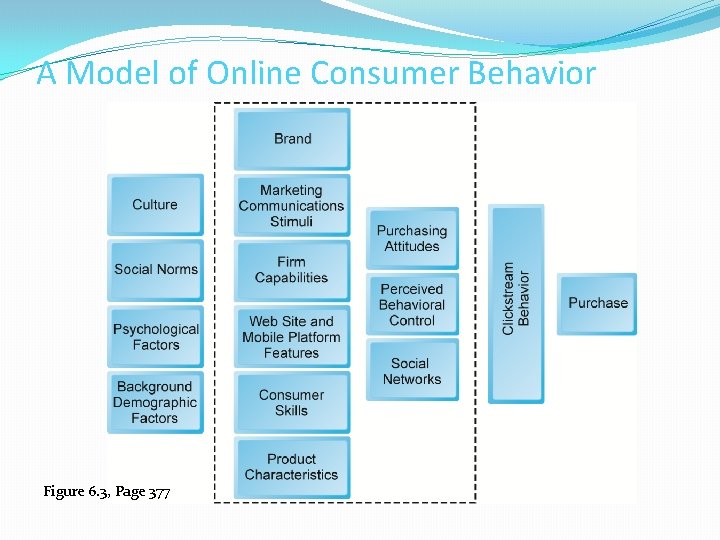 A Model of Online Consumer Behavior

Culture

Social Norms

Psychological Factors

Background Demographic Factors

Brand

Marketing Communications Stimuli

Firm Capabilities

Web Site and Mobile Platform Features

Consumer Skills

Product Characteristics

Purchasing Attitudes

Perceived Behavioral Control

Social Networks

Clickstream Behavior

Purchase

Figure 6.3, Page 377